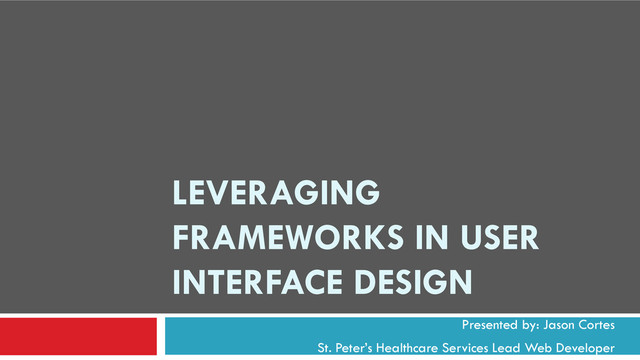 LEVERAGING FRAMEWORKS IN USER INTERFACE DESIGN

Presented by: Jason Cortes

St. Peter's Healthcare Services Lead Web Developer